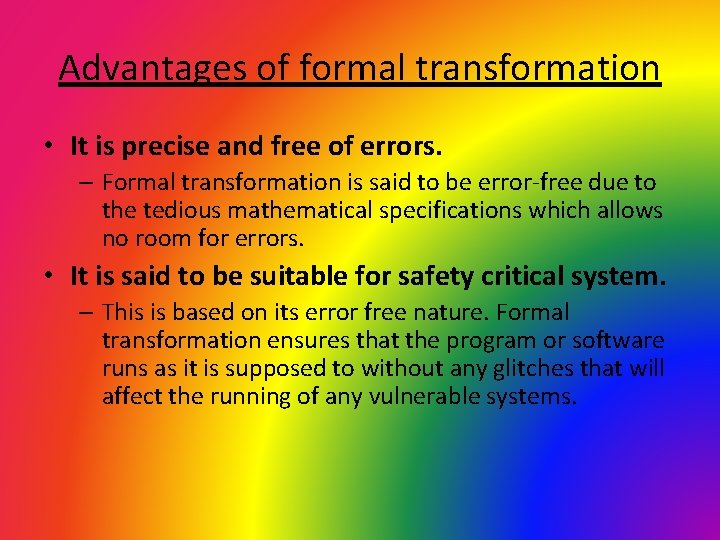 Advantages of formal transformation

• It is precise and free of errors.
– Formal transformation is said to be error-free due to the tedious mathematical specifications which allows no room for errors.

• It is said to be suitable for safety critical system.
– This is based on its error free nature. Formal transformation ensures that the program or software runs as it is supposed to without any glitches that will affect the running of any vulnerable systems.